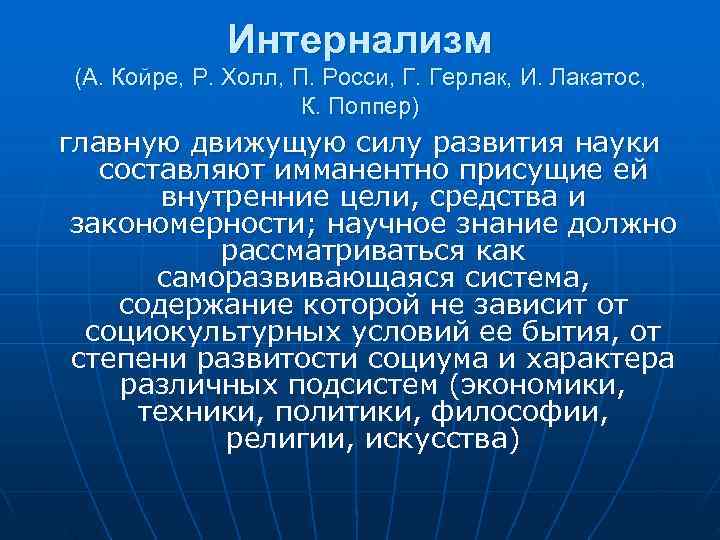 Интернализм
(А. Койре, Р. Холл, П. Росси, Г. Герлак, И. Лакатос, К. Поппер)

главную движущую силу развития науки составляют имманентно присущие ей внутренние цели, средства и закономерности; научное знание должно рассматриваться как саморазвивающаяся система, содержание которой не зависит от социокультурных условий ее бытия, от степени развитости социума и характера различных подсистем (экономики, техники, политики, философии, религии, искусства)